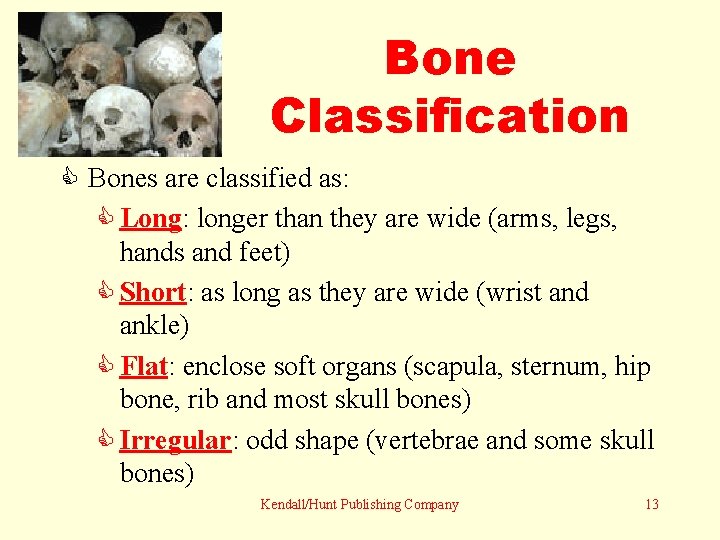 Bone Classification

Bones are classified as:

Long: longer than they are wide (arms, legs, hands and feet)

Short: as long as they are wide (wrist and ankle)

Flat: enclose soft organs (scapula, sternum, hip bone, rib and most skull bones)

Irregular: odd shape (vertebrae and some skull bones)

Kendall/Hunt Publishing Company

13